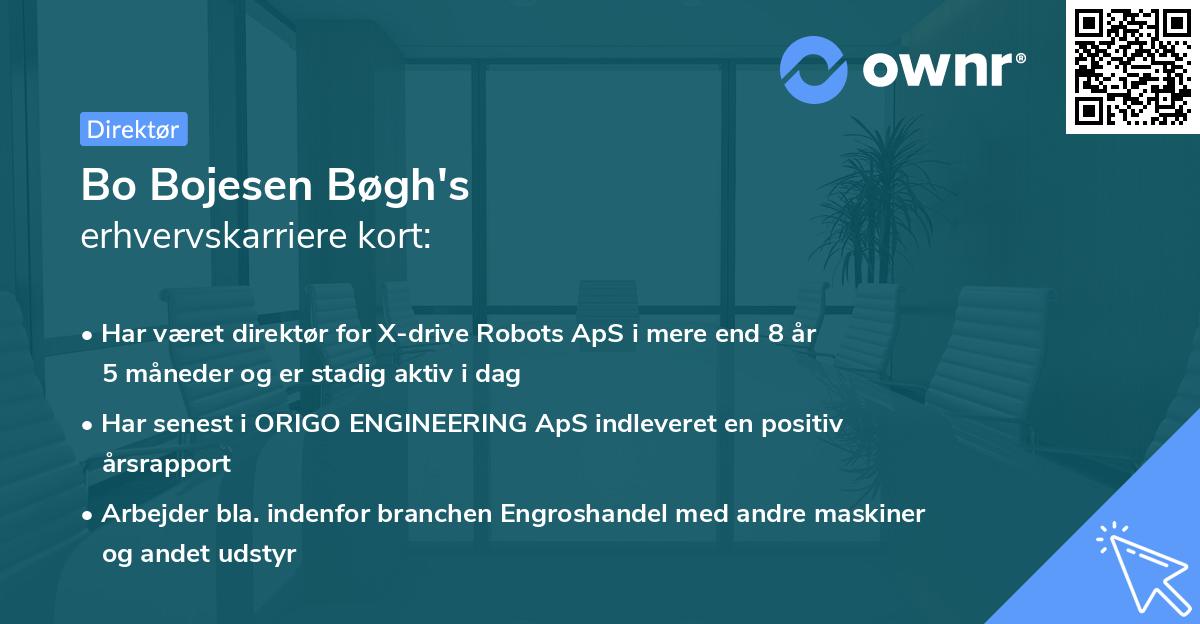 ownr®

Direktør

Bo Bojesen Bøgh's
erhvervskarriere kort:

• Har været direktør for X-drive Robots ApS i mere end 8 år 5 måneder og er stadig aktiv i dag

• Har senest i ORIGO ENGINEERING ApS indleveret en positiv årsrapport

• Arbejder bla. indenfor branchen Engroshandel med andre maskiner og andet udstyr